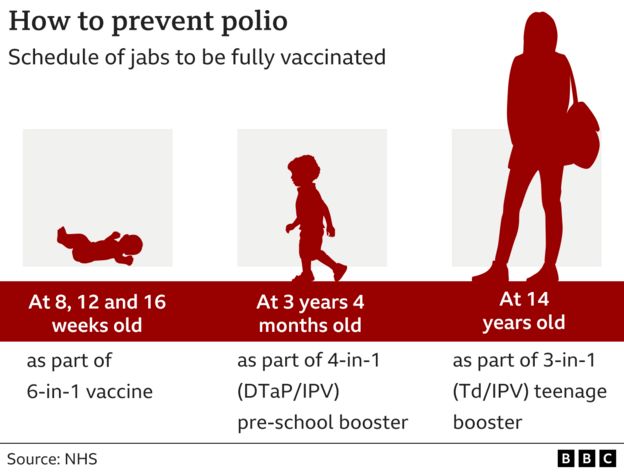 How to prevent polio

Schedule of jabs to be fully vaccinated

At 8, 12 and 16 weeks old

as part of 6-in-1 vaccine

At 3 years 4 months old

as part of 4-in-1 (DTaP/IPV) pre-school booster

At 14 years old

as part of 3-in-1 (Td/IPV) teenage booster

Source: NHS

BBC